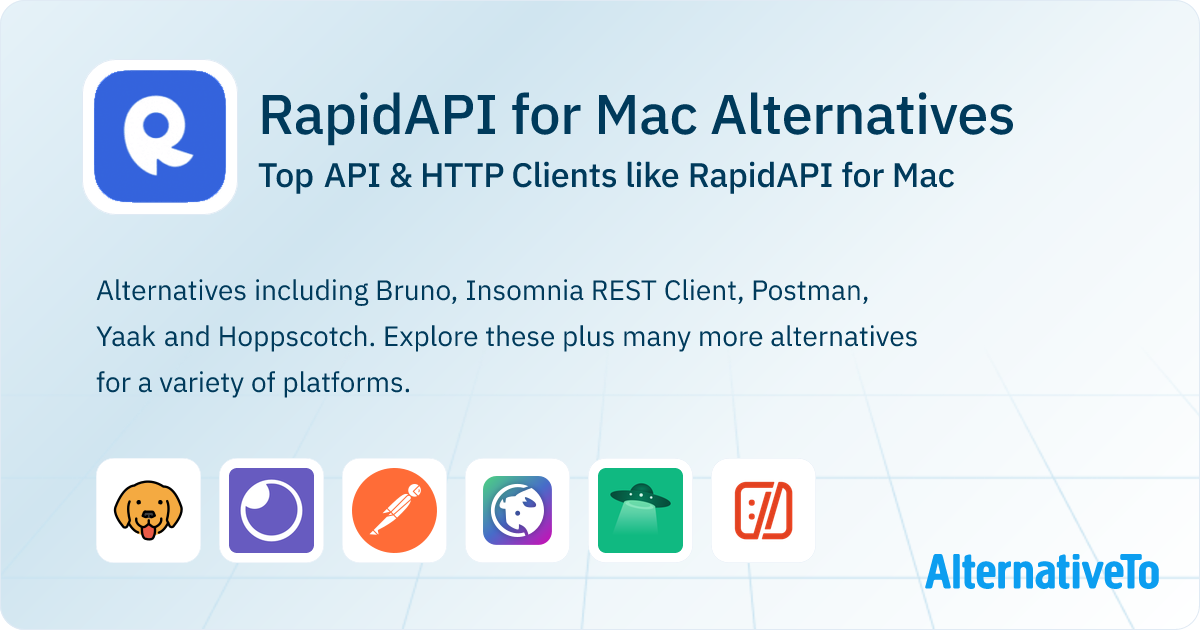 RapidAPI for Mac Alternatives
Top API & HTTP Clients like RapidAPI for Mac

Alternatives including Bruno, Insomnia REST Client, Postman, Yaak and Hoppscotch. Explore these plus many more alternatives for a variety of platforms.

AlternativeTo